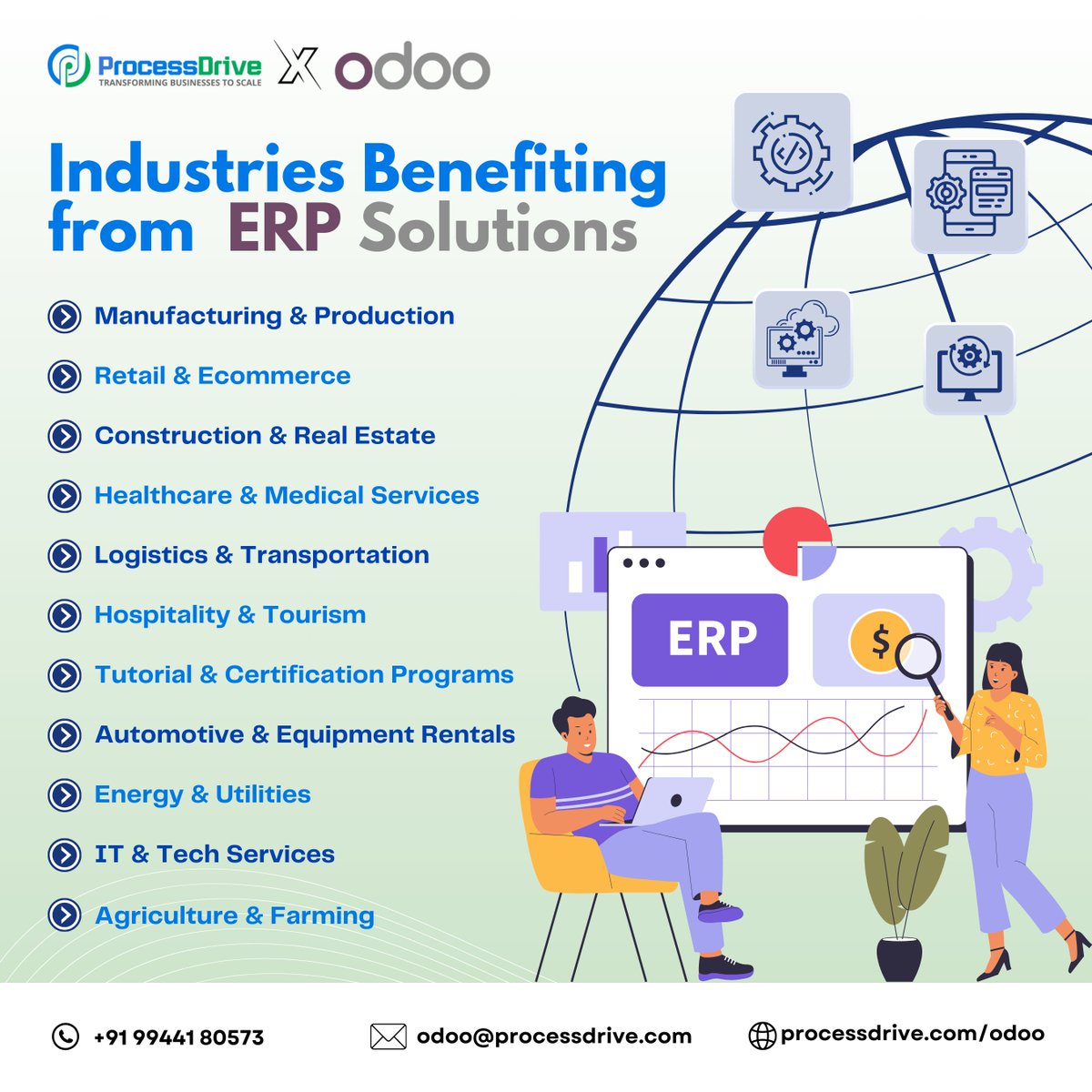 ProcessDrive
TRANSFORMING BUSINESSES TO SCALE
X odoo

Industries Benefiting from ERP Solutions

Manufacturing & Production

Retail & Ecommerce

Construction & Real Estate

Healthcare & Medical Services

Logistics & Transportation

Hospitality & Tourism

Tutorial & Certification Programs

Automotive & Equipment Rentals

Energy & Utilities

IT & Tech Services

Agriculture & Farming

ERP

$

+91 99441 80573 odoo@processdrive.com processdrive.com/odoo